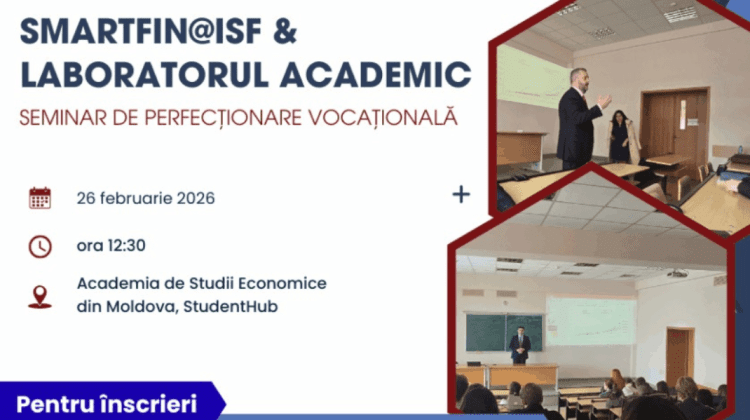 SMARTFIN@ISF &
LABORATORUL ACADEMIC
SEMINAR DE PERFECȚIONARE VOCAȚIONALĂ

26 februarie 2026

+

ora 12:30

Academia de Studii Economice din Moldova, StudentHub

Pentru înscrieri